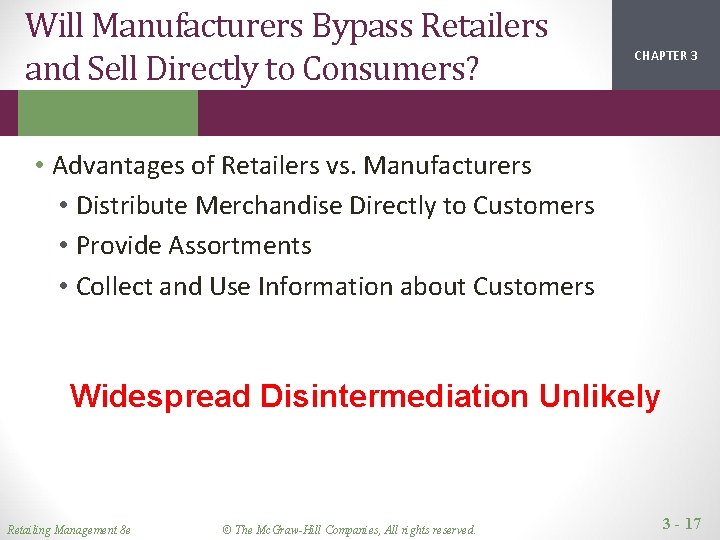 Will Manufacturers Bypass Retailers and Sell Directly to Consumers?

CHAPTER 3

• Advantages of Retailers vs. Manufacturers
  • Distribute Merchandise Directly to Customers
  • Provide Assortments
  • Collect and Use Information about Customers

Widespread Disintermediation Unlikely

Retailing Management 8e

© The McGraw-Hill Companies, All rights reserved.

3 - 17